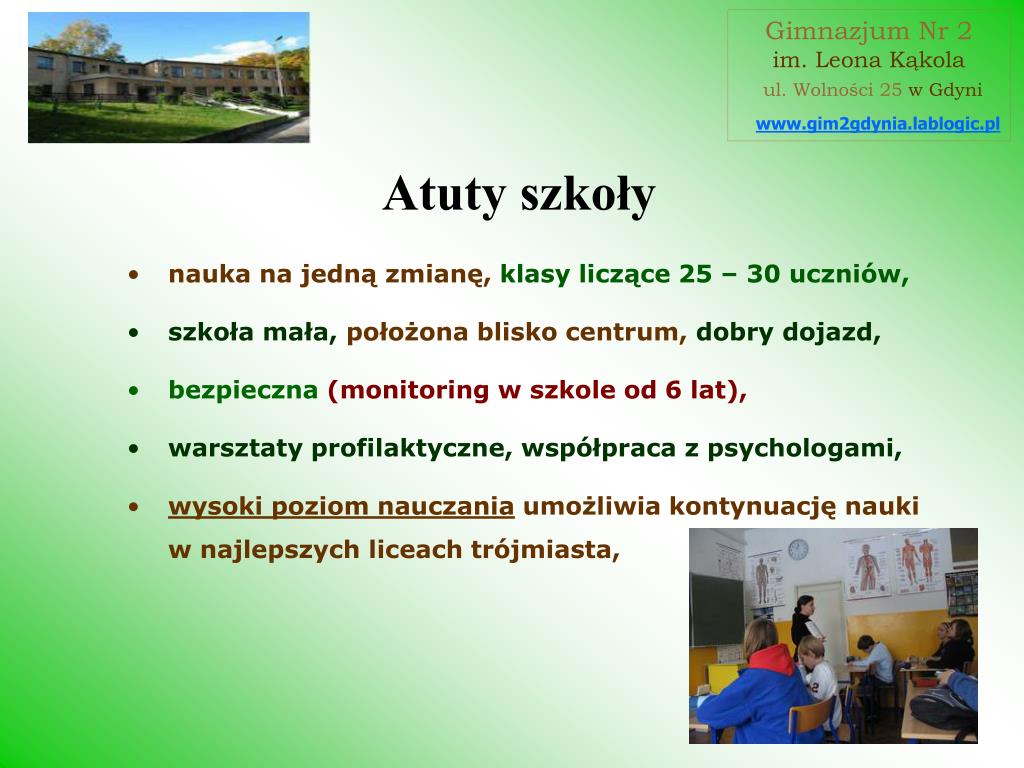 Gimnazjum Nr 2
im. Leona Kąkola
ul. Wolności 25 w Gdyni
www.gim2gdynia.lablogic.pl

Atuty szkoły

• nauka na jedną zmianę, klasy liczące 25 – 30 uczniów,
• szkoła mała, położona blisko centrum, dobry dojazd,
• bezpieczna (monitoring w szkole od 6 lat),
• warsztaty profilaktyczne, współpraca z psychologami,
• wysoki poziom nauczania umożliwia kontynuację nauki w najlepszych liceach trójmiasta,